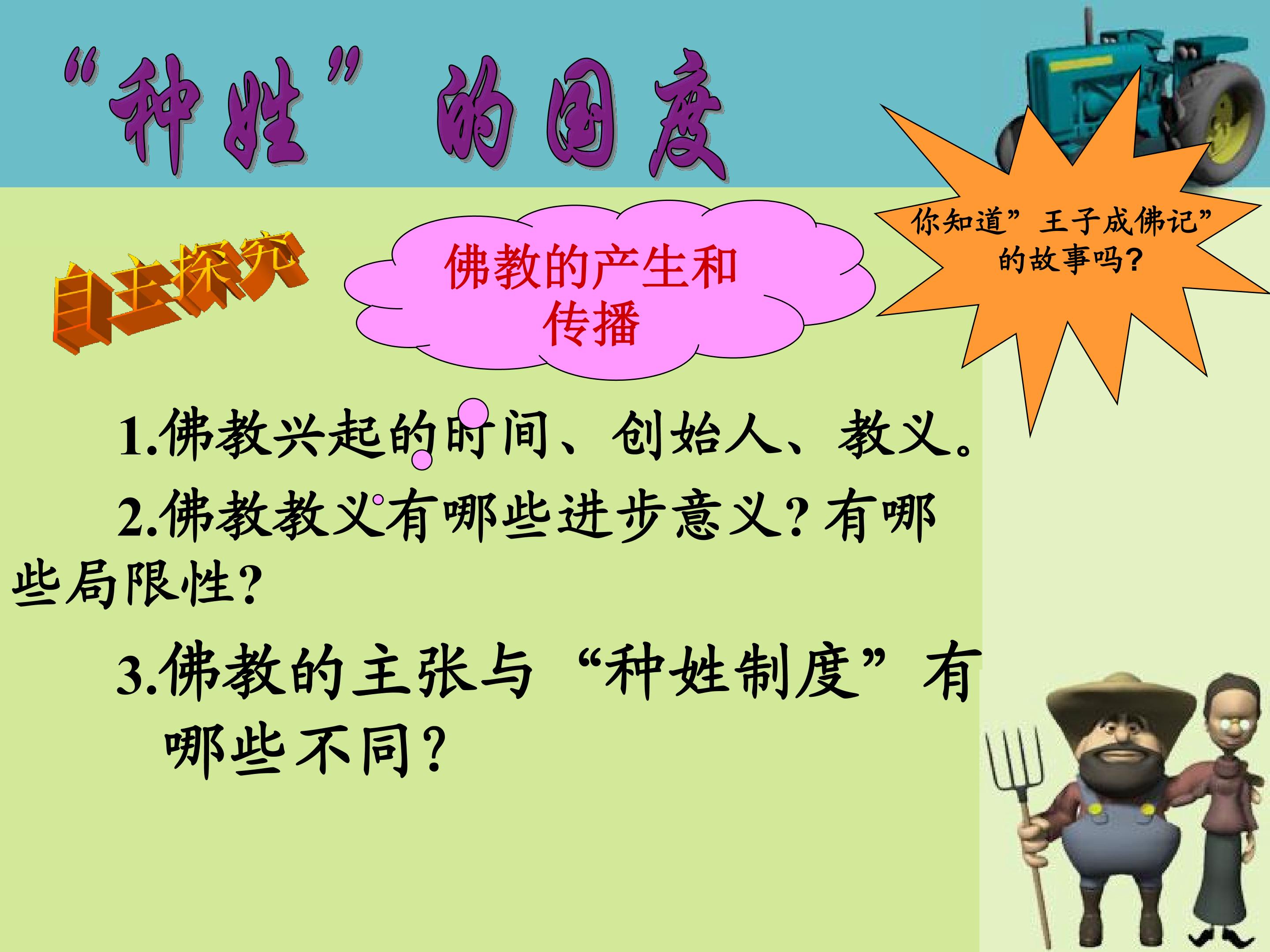 “种姓”的国度

你知道”王子成佛记”的故事吗?

自主探究

佛教的产生和传播

1.佛教兴起的时间、创始人、教义。

2.佛教教义有哪些进步意义?有哪些局限性?

3.佛教的主张与“种姓制度”有哪些不同?